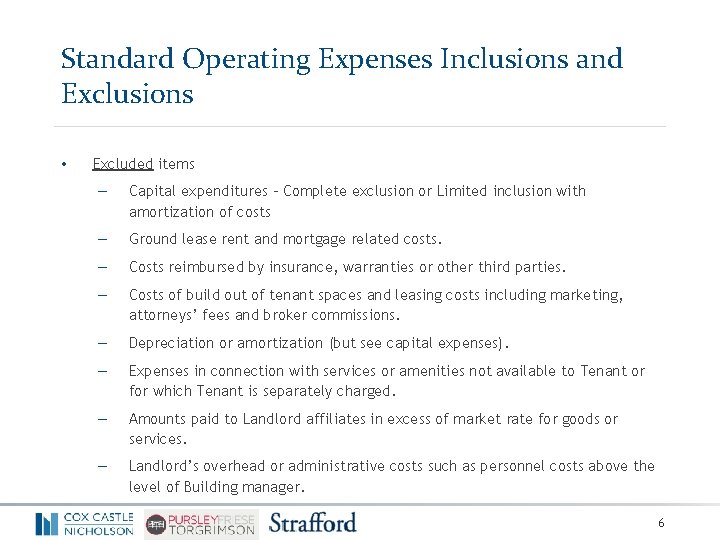 Standard Operating Expenses Inclusions and Exclusions

• Excluded items

– Capital expenditures – Complete exclusion or Limited inclusion with amortization of costs

– Ground lease rent and mortgage related costs.

– Costs reimbursed by insurance, warranties or other third parties.

– Costs of build out of tenant spaces and leasing costs including marketing, attorneys' fees and broker commissions.

– Depreciation or amortization (but see capital expenses).

– Expenses in connection with services or amenities not available to Tenant or for which Tenant is separately charged.

– Amounts paid to Landlord affiliates in excess of market rate for goods or services.

– Landlord's overhead or administrative costs such as personnel costs above the level of Building manager.

COX CASTLE NICHOLSON PURSLEY FRIESE TORGRIMSON Strafford

6